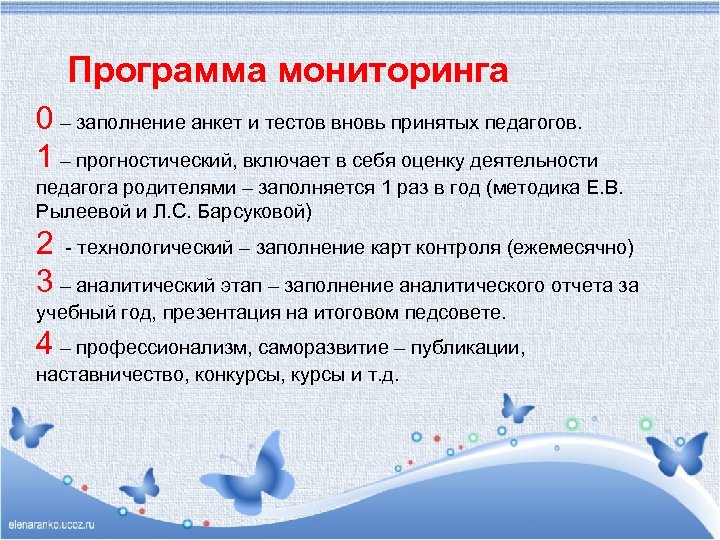 Программа мониторинга

0 – заполнение анкет и тестов вновь принятых педагогов.

1 – прогностический, включает в себя оценку деятельности педагога родителями – заполняется 1 раз в год (методика Е.В. Рылеевой и Л.С. Барсуковой)

2 - технологический – заполнение карт контроля (ежемесячно)

3 – аналитический этап – заполнение аналитического отчета за учебный год, презентация на итоговом педсовете.

4 – профессионализм, саморазвитие – публикации, наставничество, конкурсы, курсы и т.д.

elenaranko.ucoz.ru